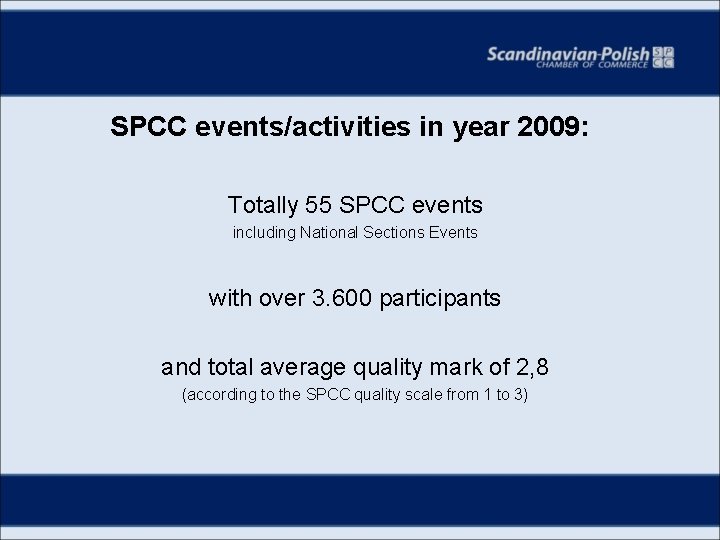 Scandinavian-Polish CHAMBER OF COMMERCE SPCC

SPCC events/activities in year 2009:

Totally 55 SPCC events
including National Sections Events

with over 3.600 participants

and total average quality mark of 2,8
(according to the SPCC quality scale from 1 to 3)